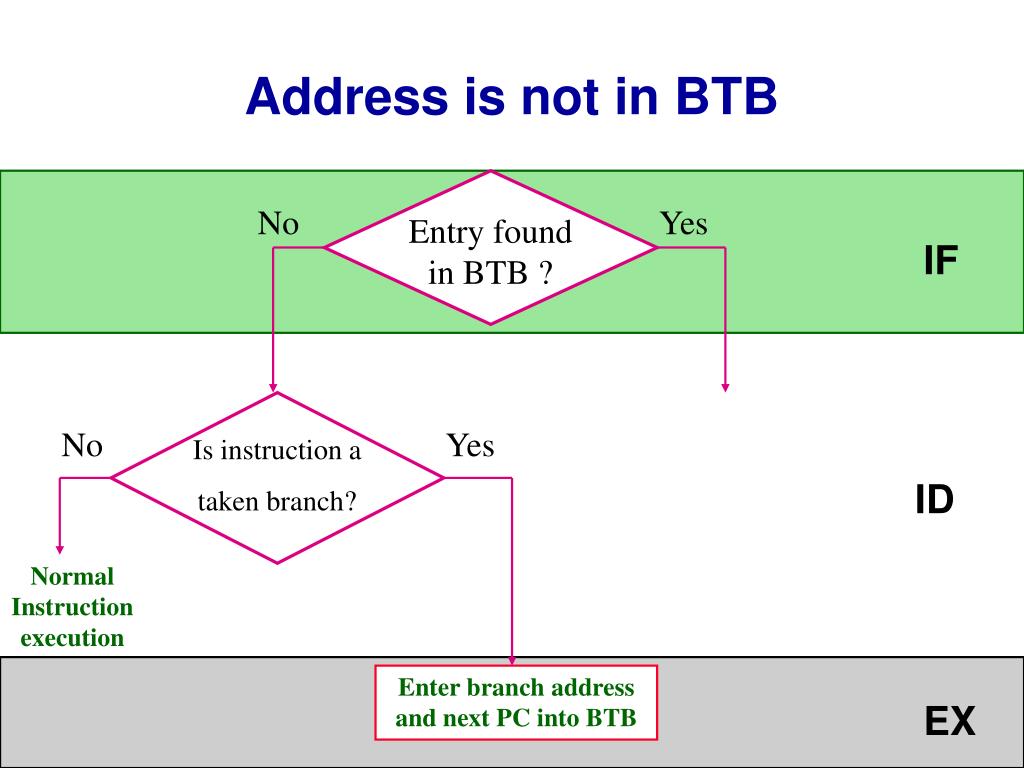 Address is not in BTB

No

Entry found in BTB ?

Yes

IF

No

Is instruction a taken branch?

Yes

ID

Normal Instruction execution

Enter branch address and next PC into BTB

EX